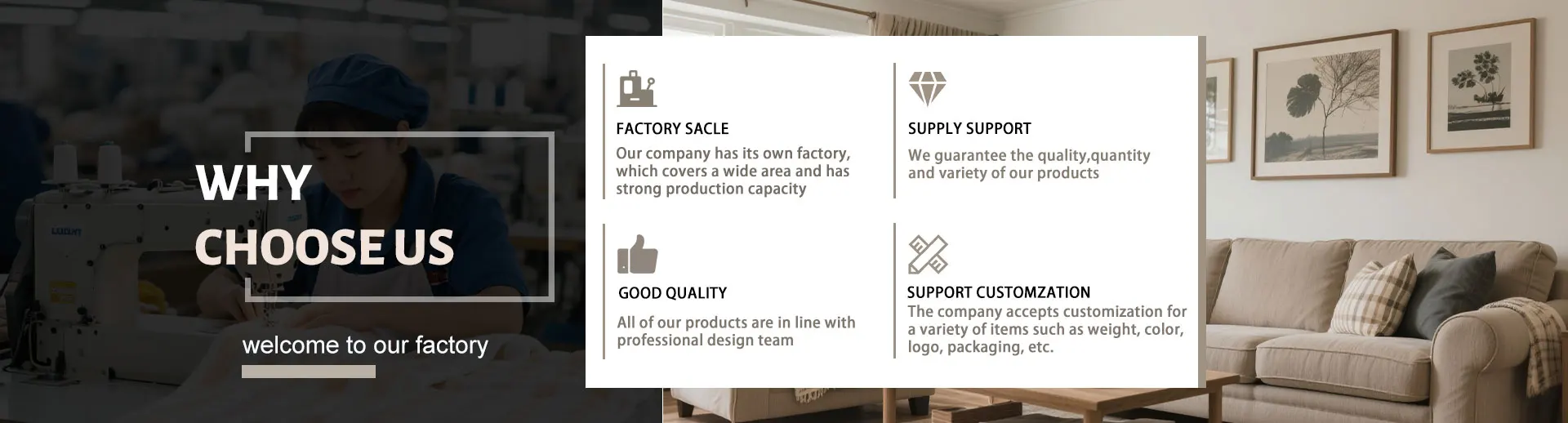 WHY
CHOOSE US

welcome to our factory

FACTORY SACLE
Our company has its own factory, which covers a wide area and has strong production capacity

SUPPLY SUPPORT
We guarantee the quality,quantity and variety of our products

GOOD QUALITY
All of our products are in line with professional design team

SUPPORT CUSTOMZATION
The company accepts customization for a variety of items such as weight, color, logo, packaging, etc.